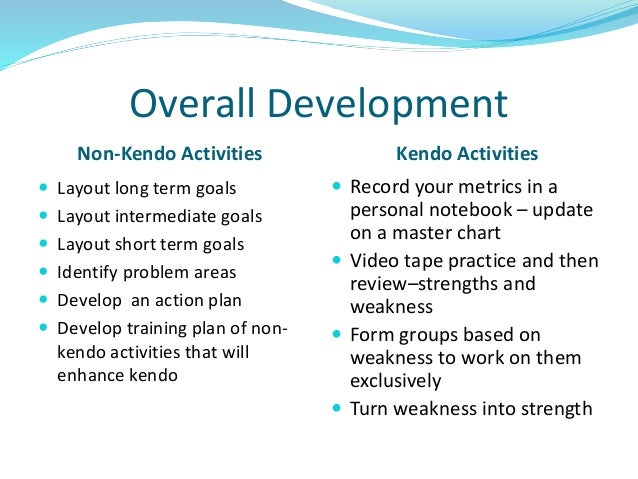 Overall Development

Non-Kendo Activities

- Layout long term goals
- Layout intermediate goals
- Layout short term goals
- Identify problem areas
- Develop an action plan
- Develop training plan of non-kendo activities that will enhance kendo

Kendo Activities

- Record your metrics in a personal notebook – update on a master chart
- Video tape practice and then review–strengths and weakness
- Form groups based on weakness to work on them exclusively
- Turn weakness into strength